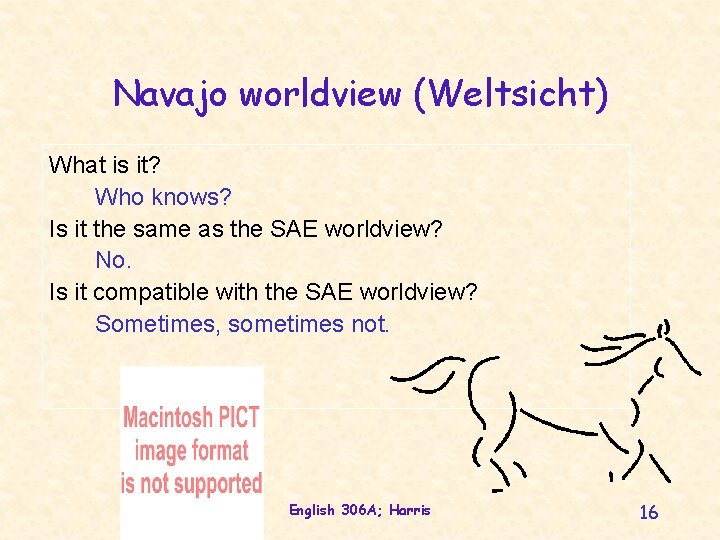 Navajo worldview (Weltsicht)

What is it?

Who knows?

Is it the same as the SAE worldview?

No.

Is it compatible with the SAE worldview?

Sometimes, sometimes not.

Macintosh PICT image format is not supported

English 306A; Harris

16